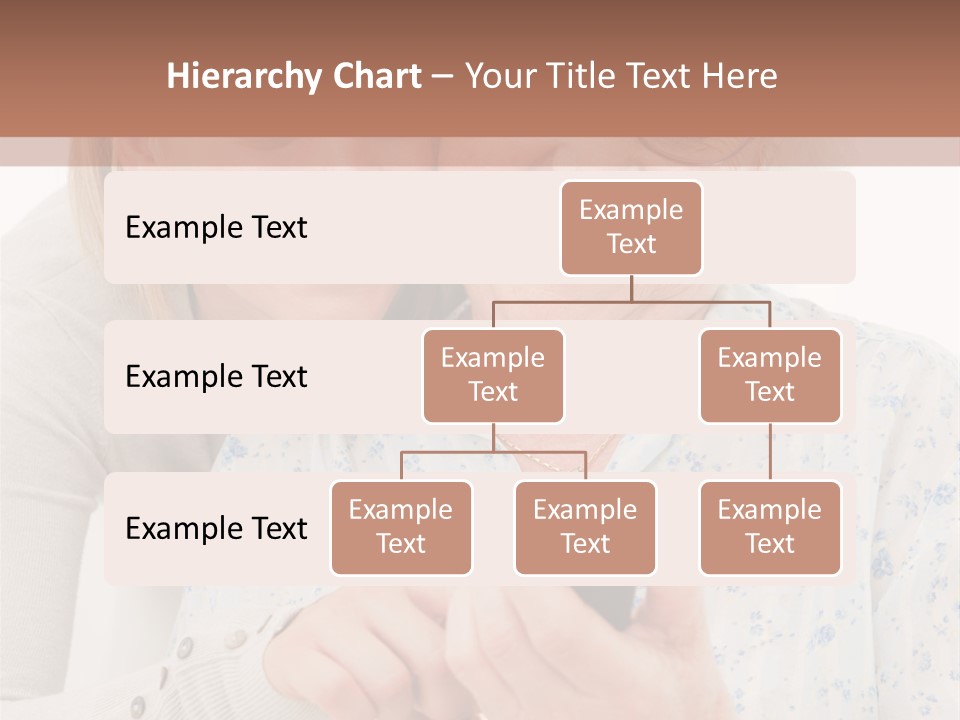 Hierarchy Chart – Your Title Text Here

Example Text

Example Text

Example Text

Example Text

Example Text

Example Text

Example Text

Example Text

Example Text